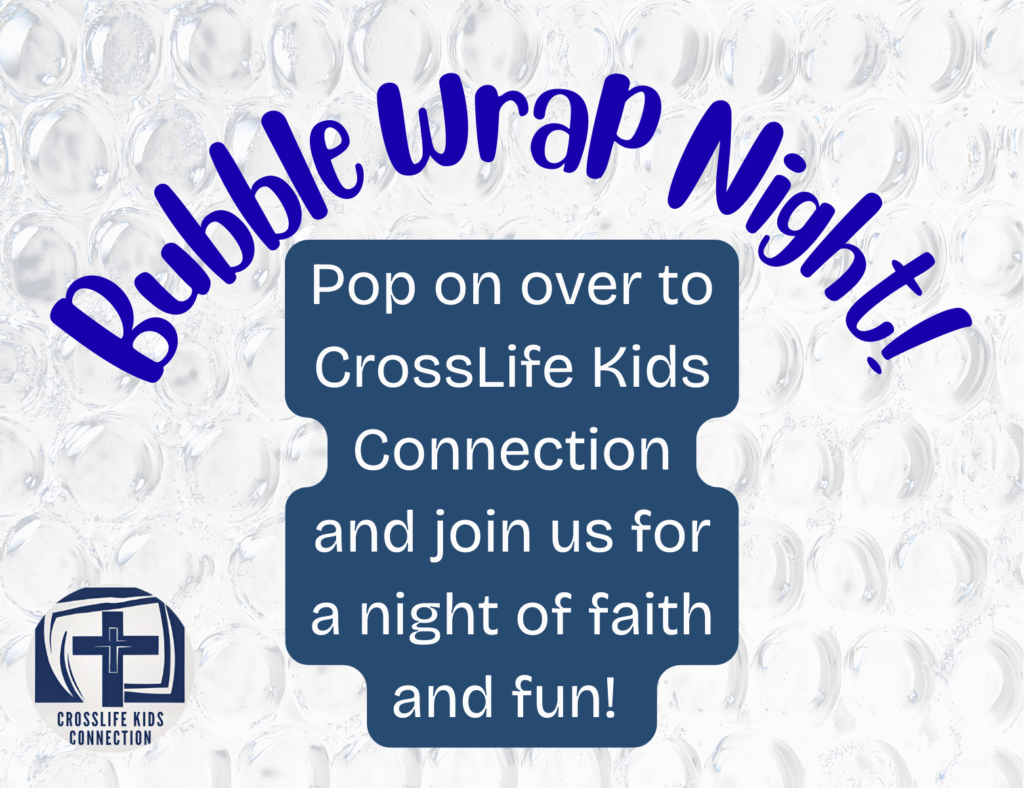 Bubble Wrap Night!

Pop on over to CrossLife Kids Connection and join us for a night of faith and fun!

CROSSLIFE KIDS CONNECTION